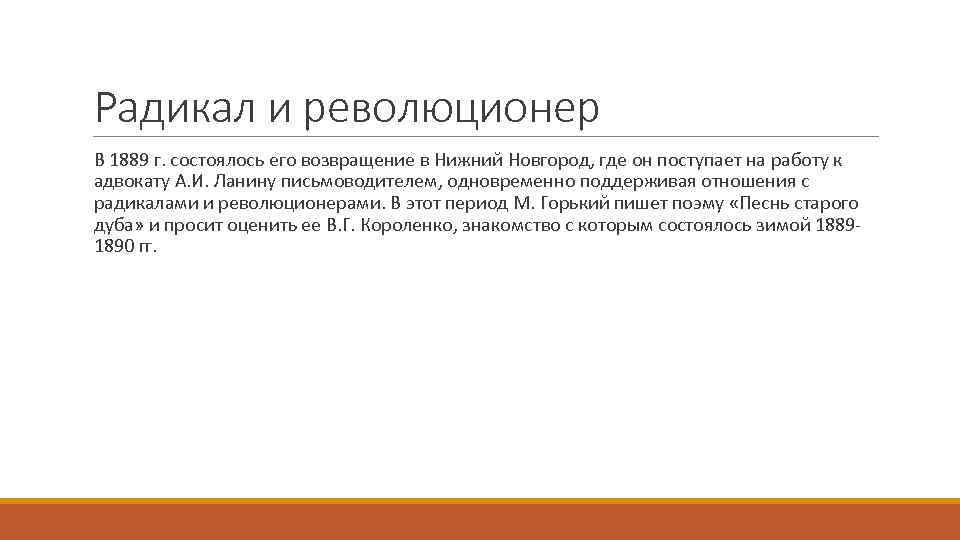 Радикал и революционер

В 1889 г. состоялось его возвращение в Нижний Новгород, где он поступает на работу к адвокату А.И. Ланину письмоводителем, одновременно поддерживая отношения с радикалами и революционерами. В этот период М. Горький пишет поэму «Песнь старого дуба» и просит оценить ее В.Г. Короленко, знакомство с которым состоялось зимой 1889-1890 гг.